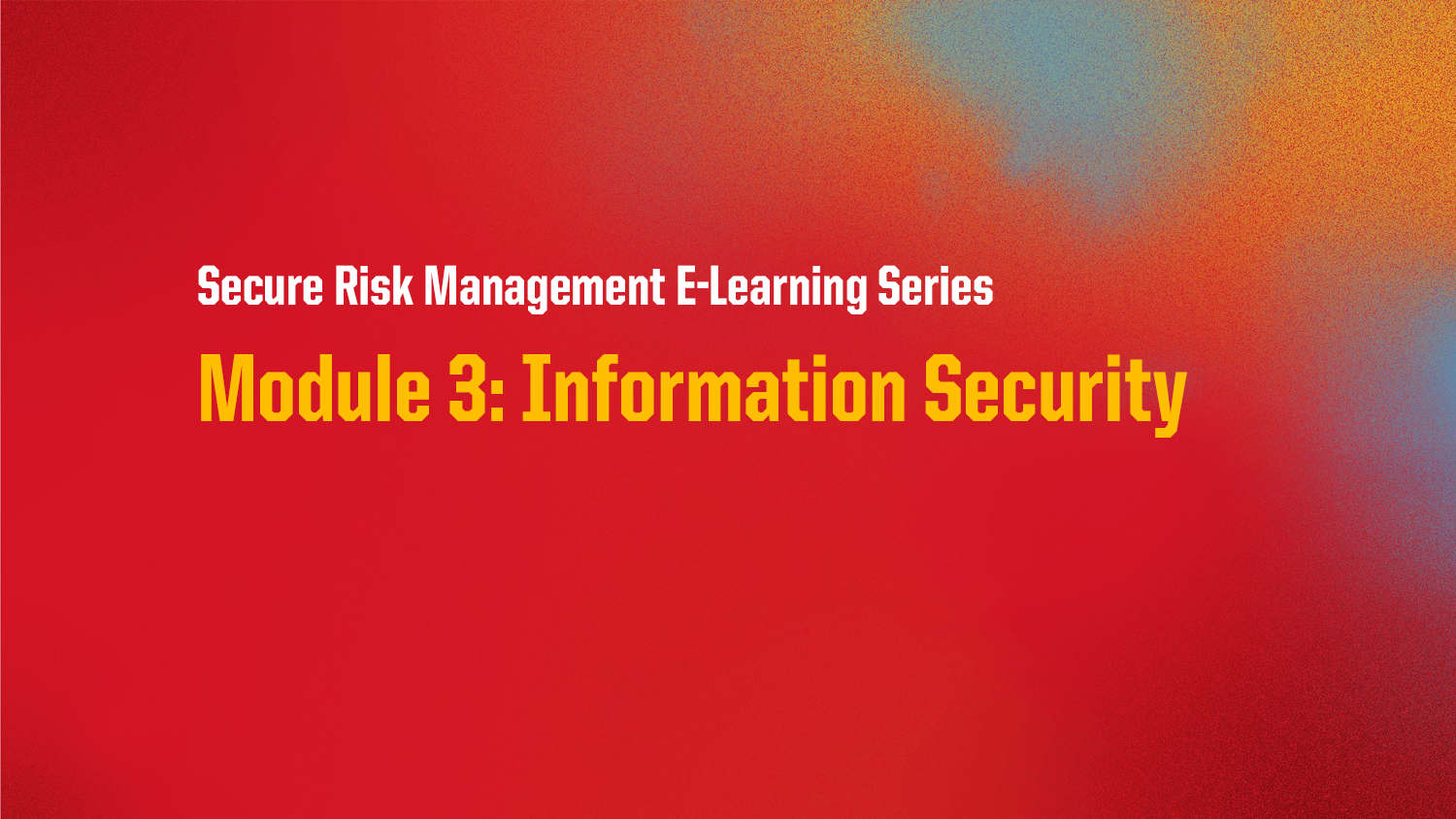 Secure Risk Management E-Learning Series

Module 3: Information Security